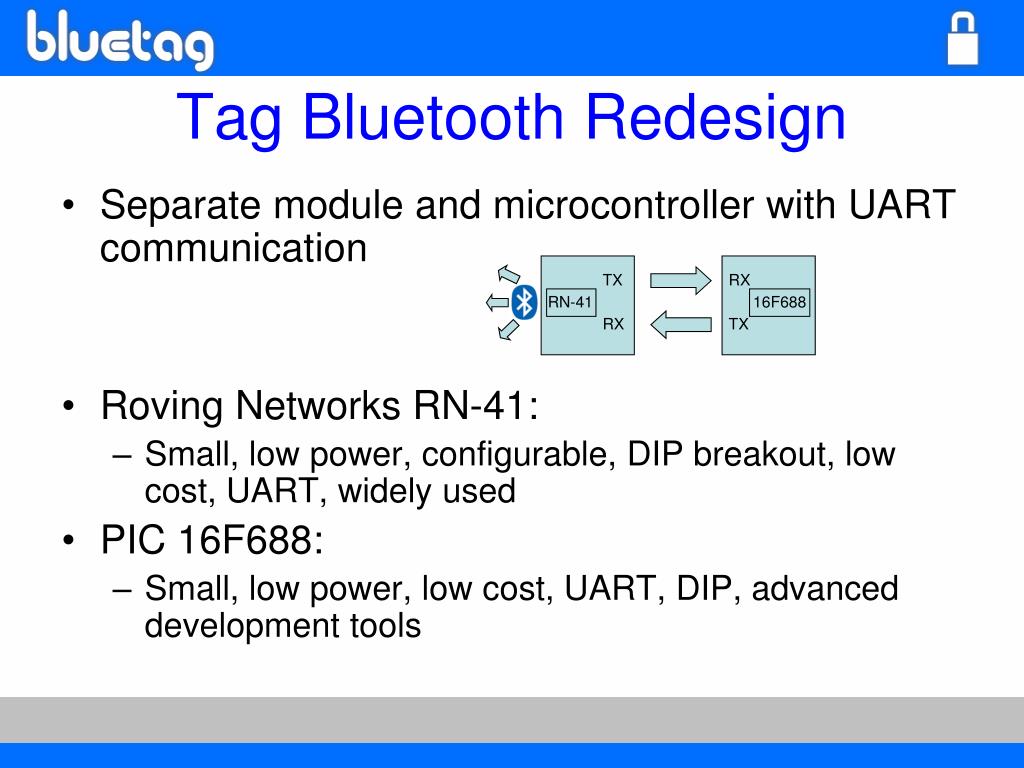 bluetag

Tag Bluetooth Redesign

• Separate module and microcontroller with UART communication

TX
RN-41
RX

RX
16F688
TX

• Roving Networks RN-41:
– Small, low power, configurable, DIP breakout, low cost, UART, widely used
• PIC 16F688:
– Small, low power, low cost, UART, DIP, advanced development tools